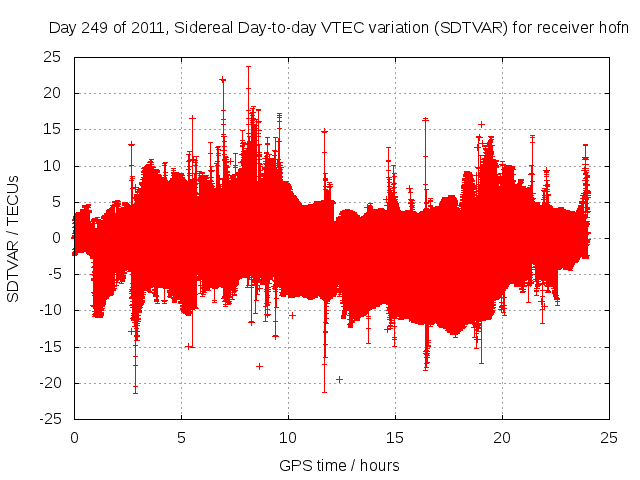 Day 249 of 2011, Sidereal Day-to-day VTEC variation (SDTVAR) for receiver hofn

SDTVAR / TECUs

25
20
15
10
5
0
-5
-10
-15
-20
-25

0 5 10 15 20 25

GPS time / hours